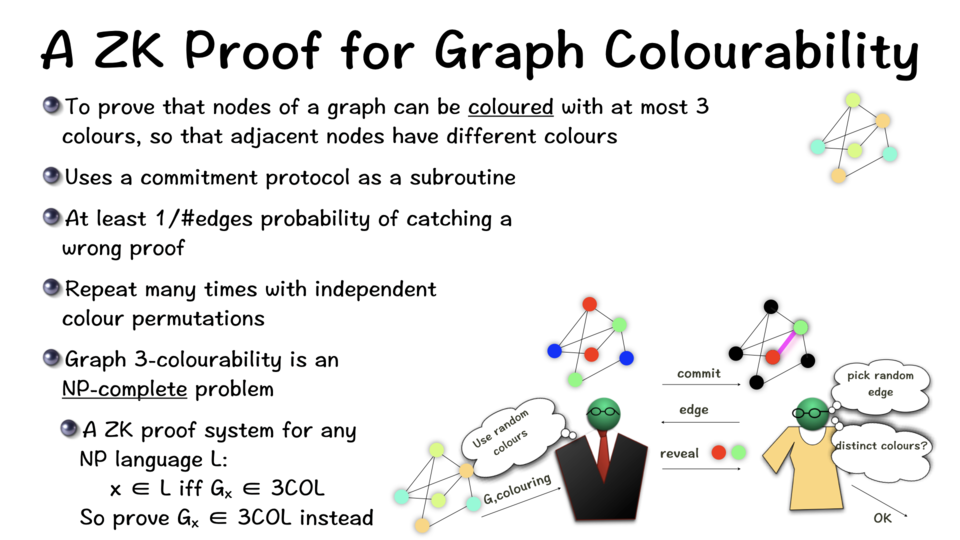 A ZK Proof for Graph Colourability

To prove that nodes of a graph can be coloured with at most 3 colours, so that adjacent nodes have different colours

Uses a commitment protocol as a subroutine

At least 1/#edges probability of catching a wrong proof

Repeat many times with independent colour permutations

Graph 3-colourability is an NP-complete problem

A ZK proof system for any NP language L:
$x \in L$ iff $G_x \in 3COL$
So prove $G_x \in 3COL$ instead

Use random colours

G,colouring

commit

edge

reveal

pick random edge

distinct colours?

OK